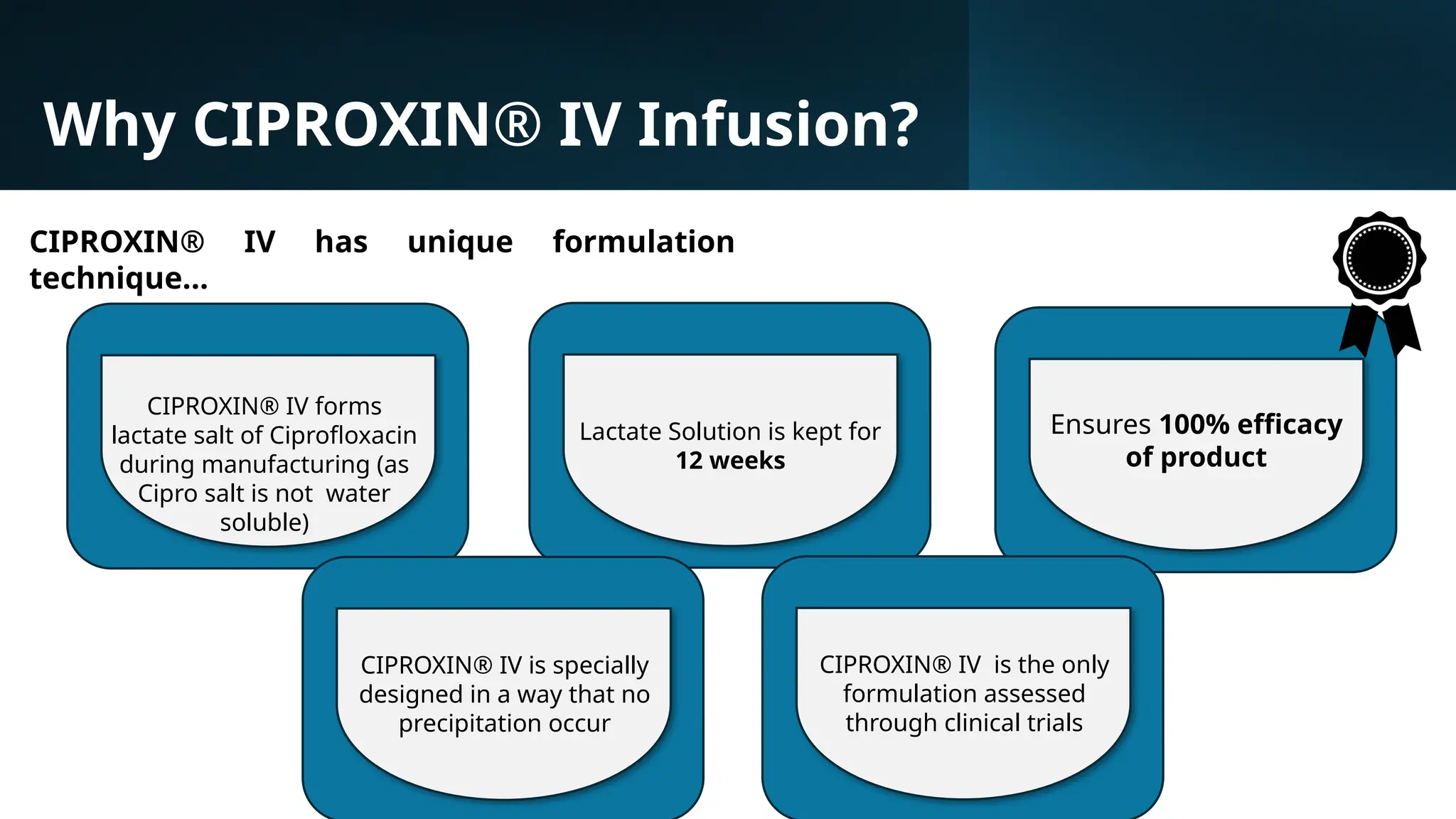 Why CIPROXIN® IV Infusion?

CIPROXIN® IV has unique formulation technique...

CIPROXIN® IV forms lactate salt of Ciprofloxacin during manufacturing (as Cipro salt is not water soluble)

Lactate Solution is kept for 12 weeks

Ensures 100% efficacy of product

CIPROXIN® IV is specially designed in a way that no precipitation occur

CIPROXIN® IV is the only formulation assessed through clinical trials